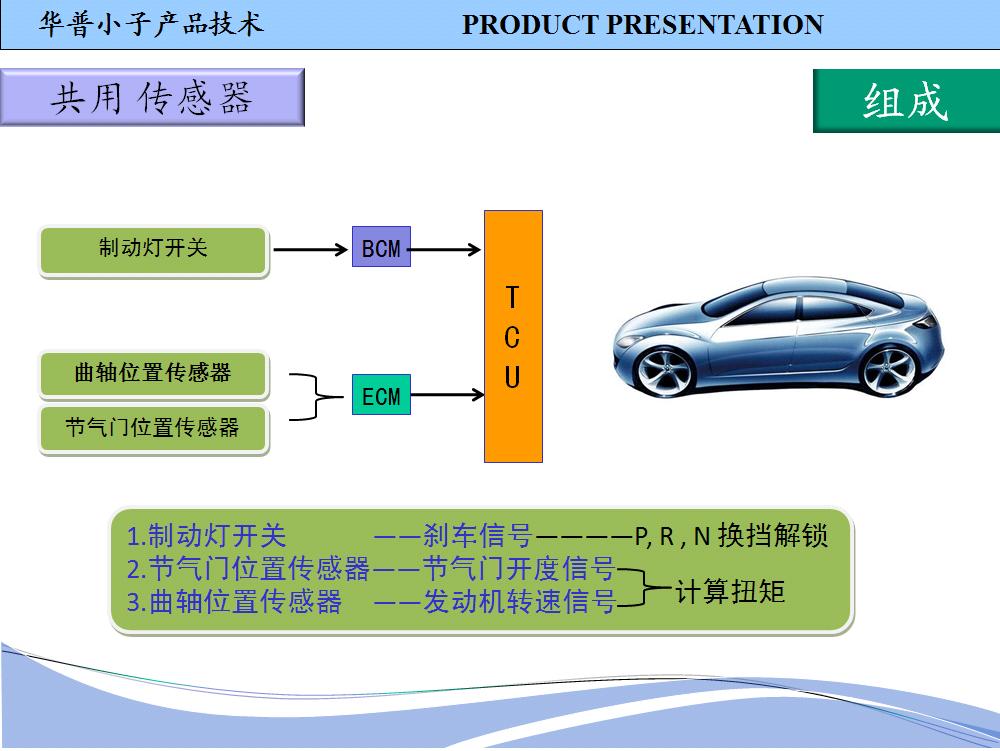 华普小子产品技术 PRODUCT PRESENTATION

共用 传感器

组成

制动灯开关

BCM

曲轴位置传感器

节气门位置传感器

ECM

T C U

1.制动灯开关 ——刹车信号————P, R , N 换挡解锁
2.节气门位置传感器——节气门开度信号
3.曲轴位置传感器 ——发动机转速信号
计算扭矩